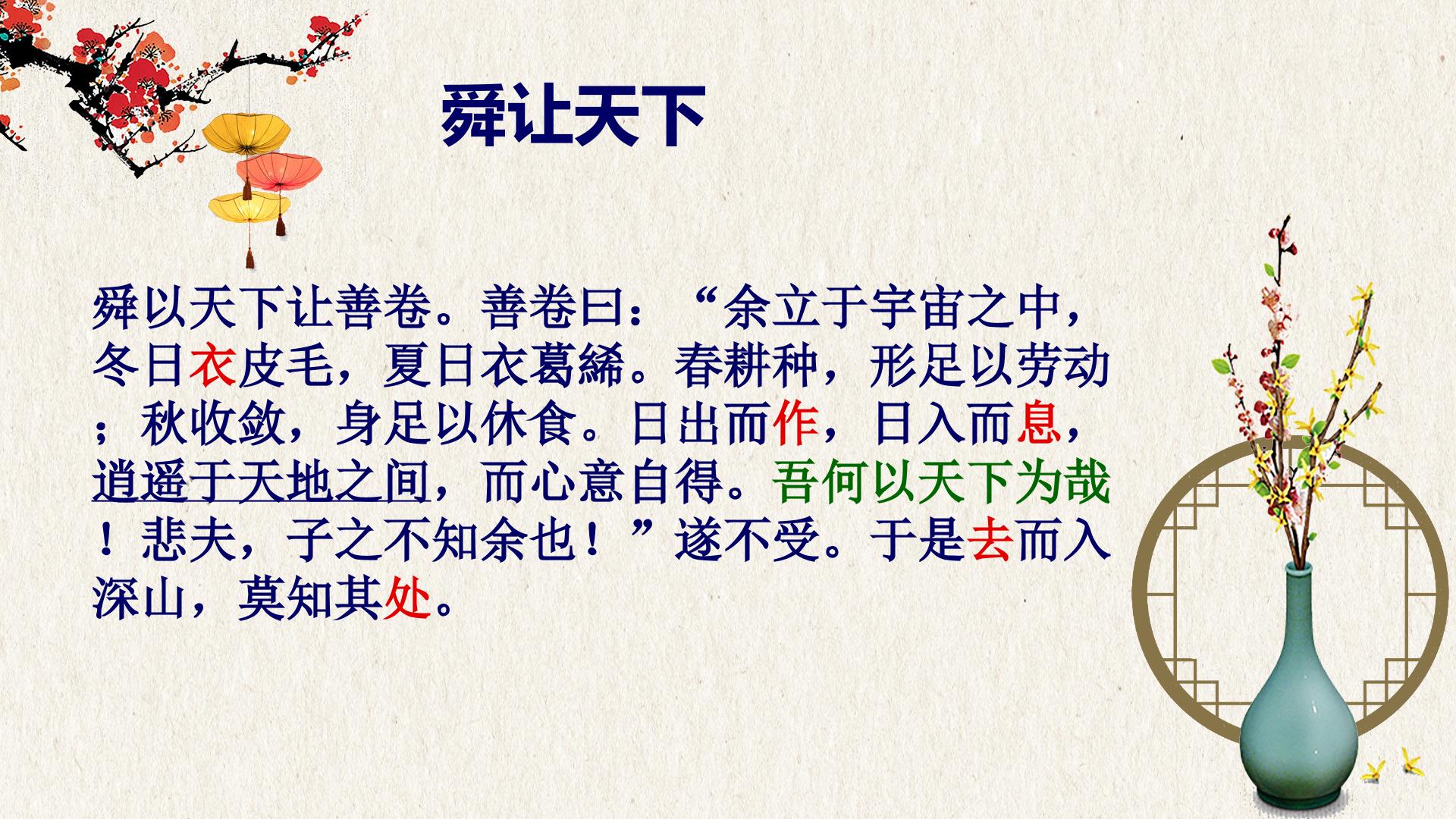 舜让天下

舜以天下让善卷。善卷曰：“余立于宇宙之中，冬日衣皮毛，夏日衣葛絺。春耕种，形足以劳动；秋收敛，身足以休食。日出而作，日入而息，逍遥于天地之间，而心意自得。吾何以天下为哉！悲夫，子之不知余也！”遂不受。于是去而入深山，莫知其处。